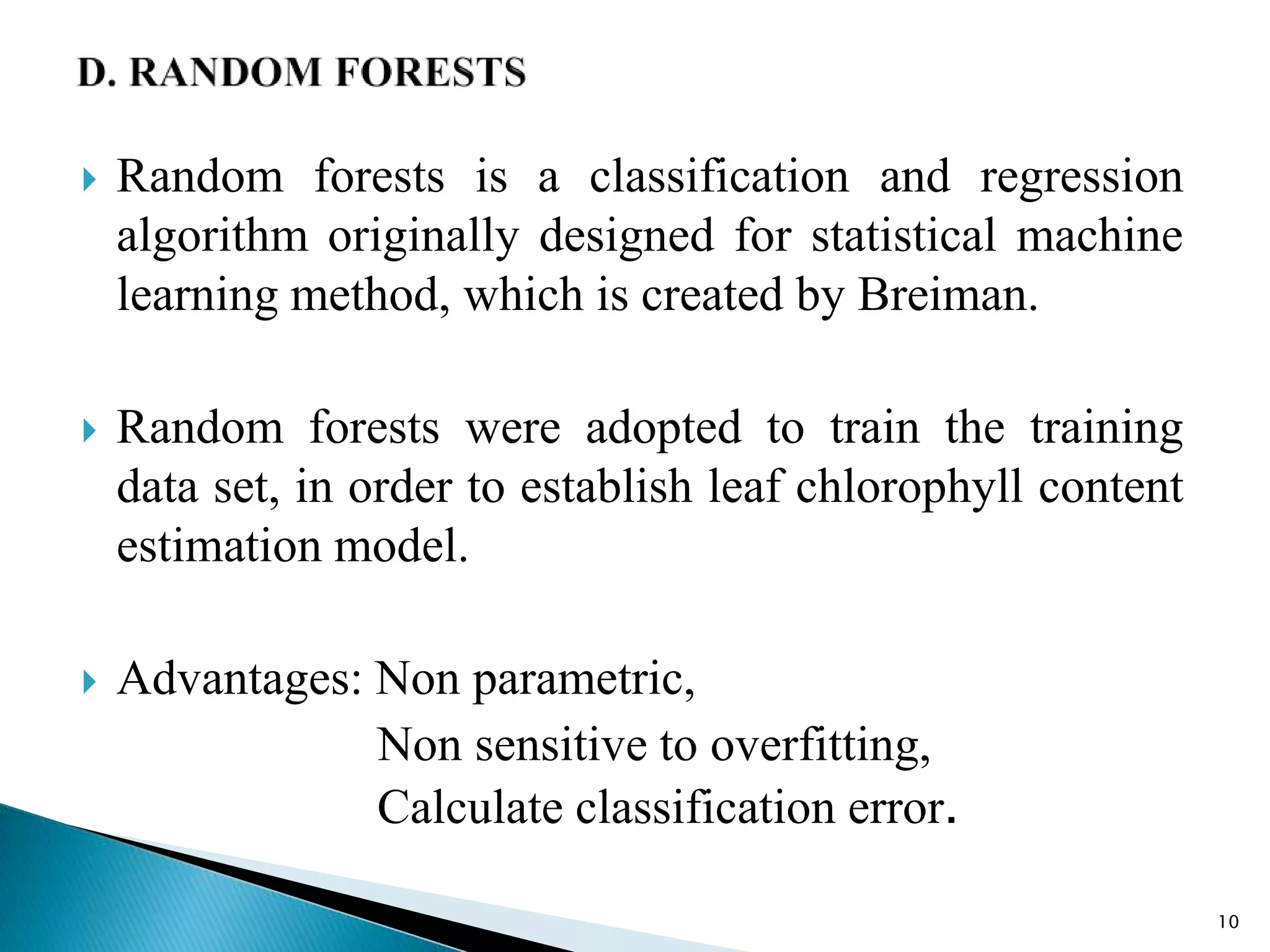 D. RANDOM FORESTS

Random forests is a classification and regression algorithm originally designed for statistical machine learning method, which is created by Breiman.

Random forests were adopted to train the training data set, in order to establish leaf chlorophyll content estimation model.

Advantages: Non parametric,
Non sensitive to overfitting,
Calculate classification error.

10